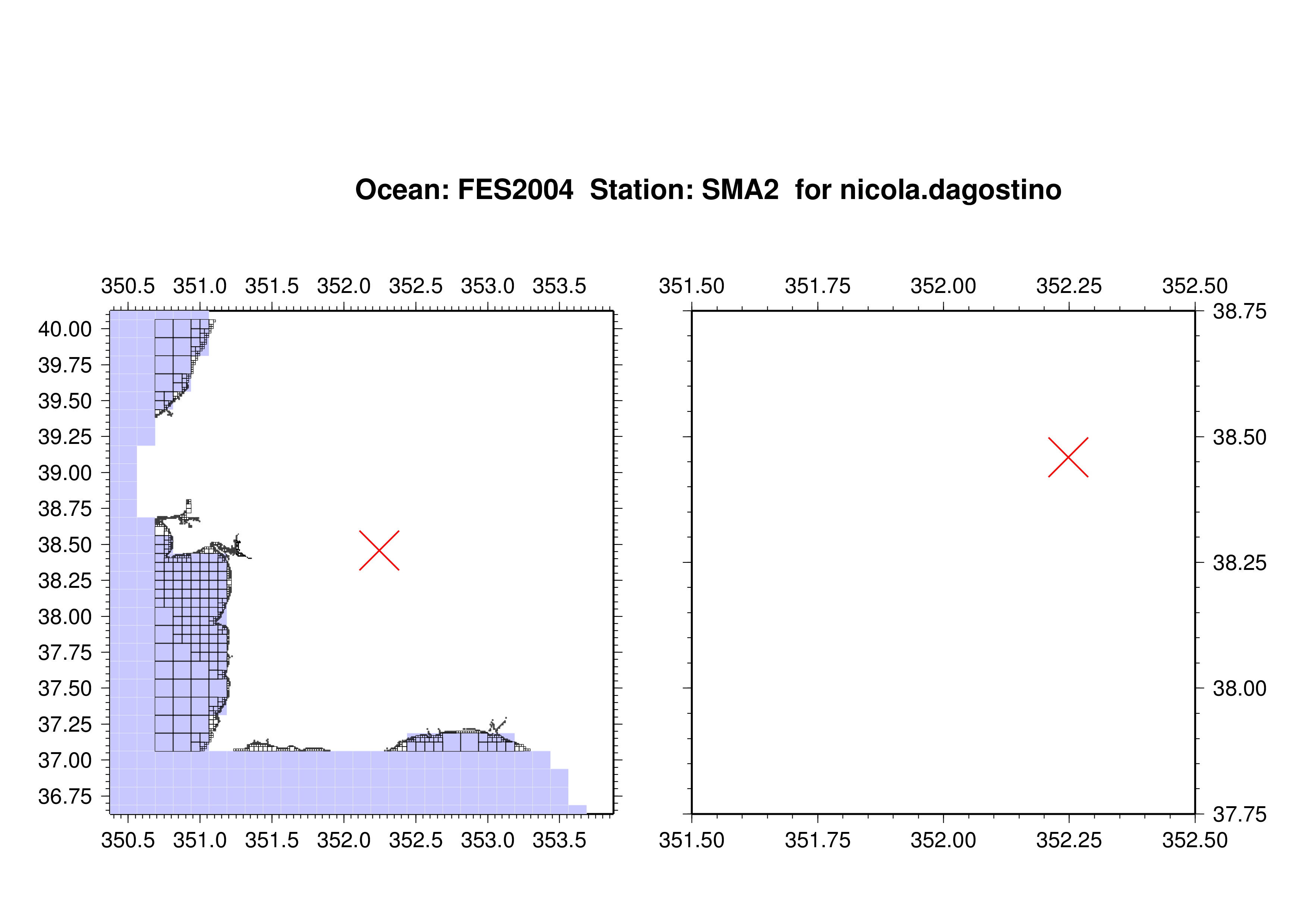 Ocean: FES2004 Station: SMA2 for nicola.dagostino

350.5 351.0 351.5 352.0 352.5 353.0 353.5

40.00
39.75
39.50
39.25
39.00
38.75
38.50
38.25
38.00
37.75
37.50
37.25
37.00
36.75

350.5 351.0 351.5 352.0 352.5 353.0 353.5

351.50 351.75 352.00 352.25 352.50

38.75
38.50
38.25
38.00
37.75

351.50 351.75 352.00 352.25 352.50